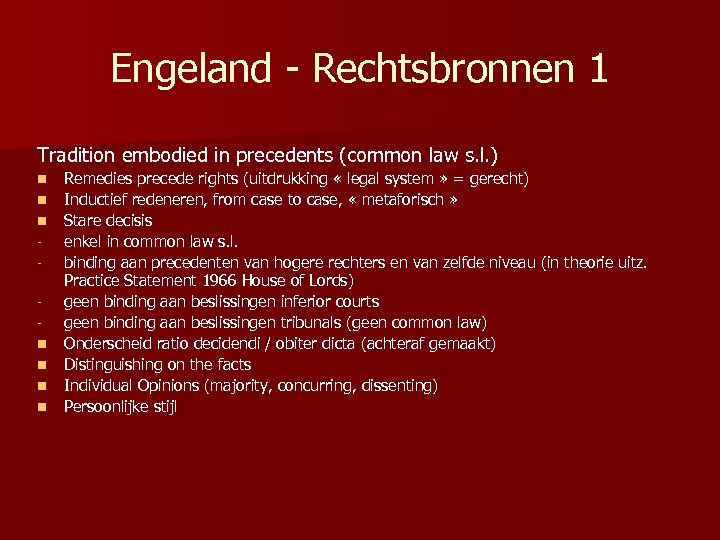 Engeland - Rechtsbronnen 1

Tradition embodied in precedents (common law s.l.)

- Remedies precede rights (uitdrukking « legal system » = gerecht)
- Inductief redeneren, from case to case, « metaforisch »
- Stare decisis
- enkel in common law s.l.
- binding aan precedenten van hogere rechters en van zelfde niveau (in theorie uitz. Practice Statement 1966 House of Lords)
- geen binding aan beslissingen inferior courts
- geen binding aan beslissingen tribunals (geen common law)
- Onderscheid ratio decidendi / obiter dicta (achteraf gemaakt)
- Distinguishing on the facts
- Individual Opinions (majority, concurring, dissenting)
- Persoonlijke stijl